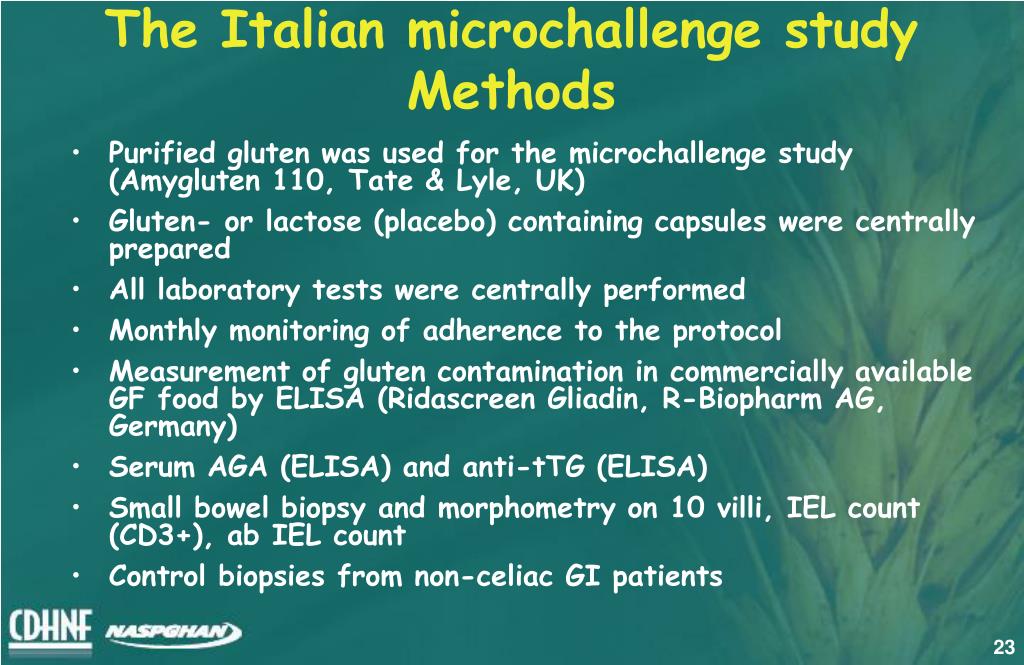 The Italian microchallenge study
Methods

• Purified gluten was used for the microchallenge study (Amygluten 110, Tate & Lyle, UK)
• Gluten- or lactose (placebo) containing capsules were centrally prepared
• All laboratory tests were centrally performed
• Monthly monitoring of adherence to the protocol
• Measurement of gluten contamination in commercially available GF food by ELISA (Ridascreen Gliadin, R-Biopharm AG, Germany)
• Serum AGA (ELISA) and anti-tTG (ELISA)
• Small bowel biopsy and morphometry on 10 villi, IEL count (CD3+), ab IEL count
• Control biopsies from non-celiac GI patients

CDHNF
NASPGHAN

23